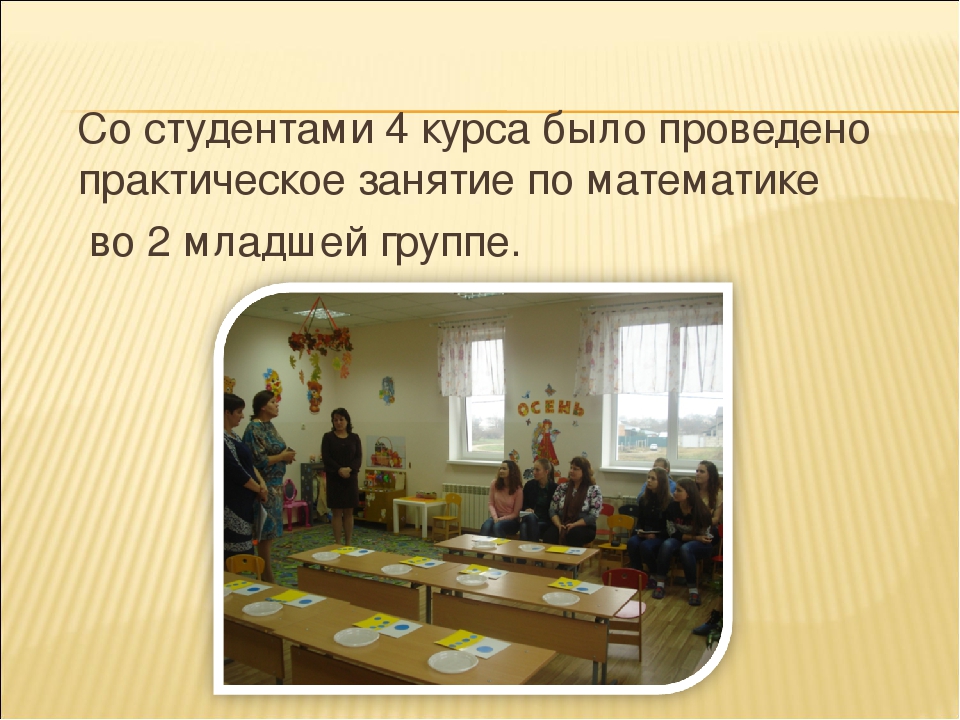 Со студентами 4 курса было проведено практическое занятие по математике во 2 младшей группе.

ОСЕНЬ